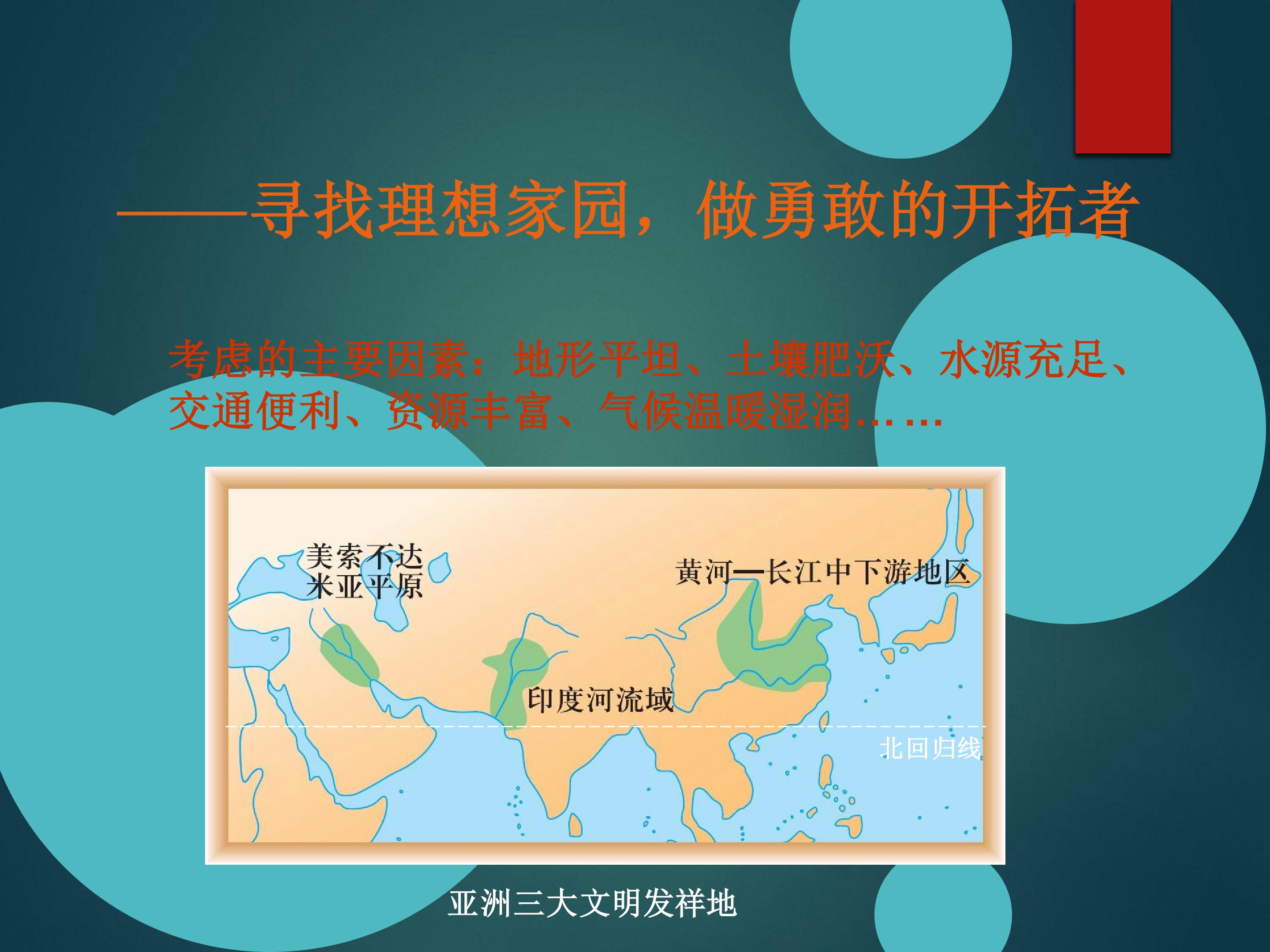 ——寻找理想家园，做勇敢的开拓者

考虑的主要因素：地形平坦、土壤肥沃、水源充足、交通便利、资源丰富、气候温暖湿润……

美索不达米亚平原

黄河—长江中下游地区

印度河流域

北回归线

亚洲三大文明发祥地